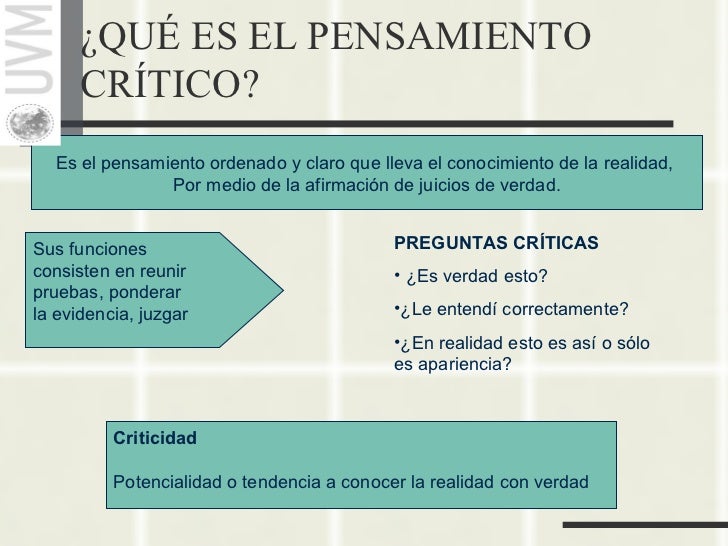 UVM

¿QUÉ ES EL PENSAMIENTO CRÍTICO?

Es el pensamiento ordenado y claro que lleva el conocimiento de la realidad, Por medio de la afirmación de juicios de verdad.

Sus funciones consisten en reunir pruebas, ponderar la evidencia, juzgar

PREGUNTAS CRÍTICAS

• ¿Es verdad esto?

•¿Le entendí correctamente?

•¿En realidad esto es así o sólo es apariencia?

Criticidad

Potencialidad o tendencia a conocer la realidad con verdad